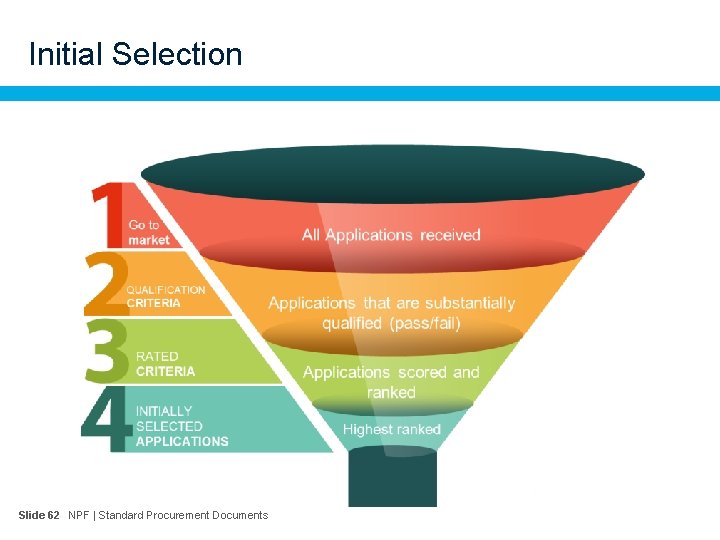 Initial Selection

1 Go to market

2 QUALIFICATION CRITERIA

3 RATED CRITERIA

4 INITIALLY SELECTED APPLICATIONS

All Applications received

Applications that are substantially qualified (pass/fail)

Applications scored and ranked

Highest ranked

Slide 62 NPF | Standard Procurement Documents